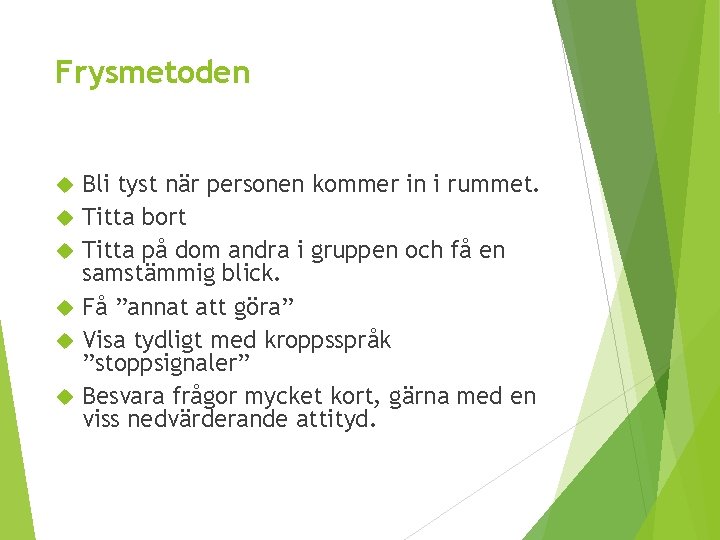 Frysmetoden

Bli tyst när personen kommer in i rummet.

Titta bort

Titta på dom andra i gruppen och få en samstämmig blick.

Få ”annat att göra”

Visa tydligt med kroppsspråk ”stoppsignaler”

Besvara frågor mycket kort, gärna med en viss nedvärderande attityd.